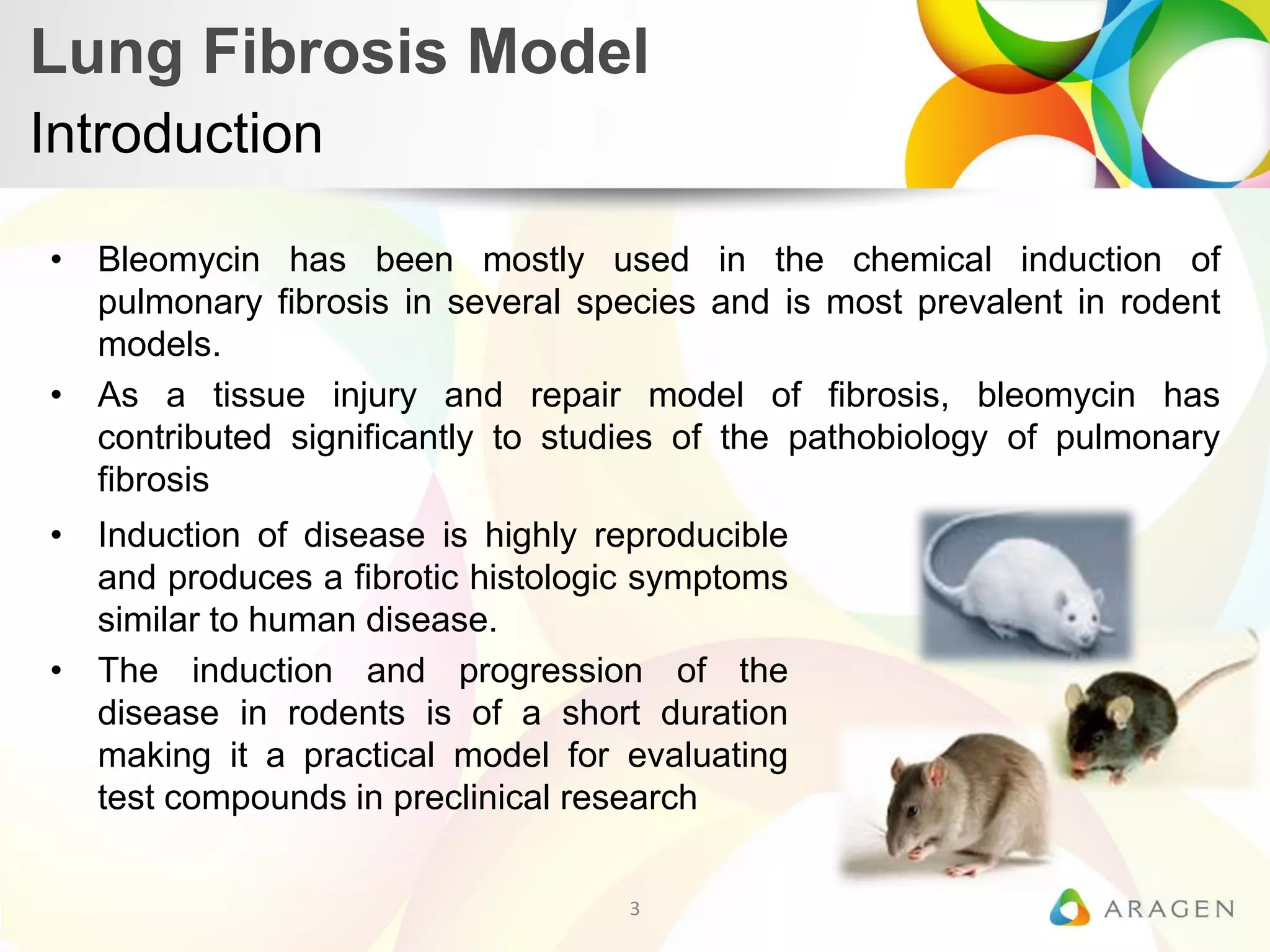 Lung Fibrosis Model
Introduction

• Bleomycin has been mostly used in the chemical induction of pulmonary fibrosis in several species and is most prevalent in rodent models.

• As a tissue injury and repair model of fibrosis, bleomycin has contributed significantly to studies of the pathobiology of pulmonary fibrosis

• Induction of disease is highly reproducible and produces a fibrotic histologic symptoms similar to human disease.

• The induction and progression of the disease in rodents is of a short duration making it a practical model for evaluating test compounds in preclinical research

3

ARAGEN